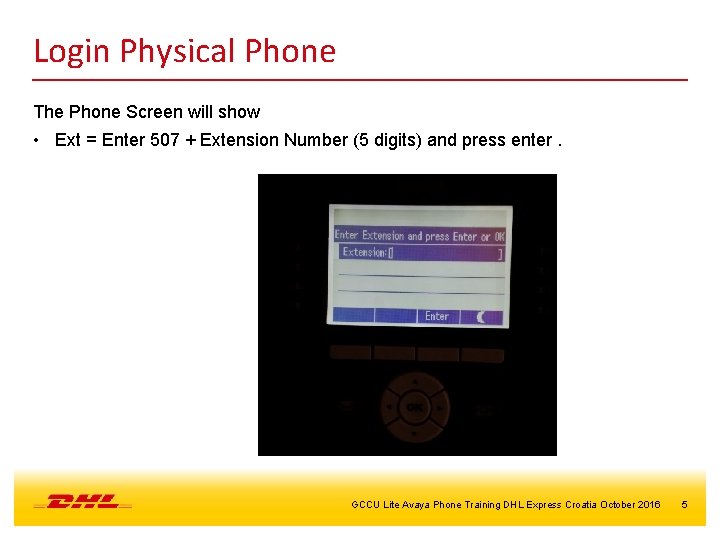 Login Physical Phone

The Phone Screen will show

• Ext = Enter 507 + Extension Number (5 digits) and press enter .

Enter Extension and press Enter or OK
Extension:[ ]
Enter

OK

DHL

GCCU Lite Avaya Phone Training DHL Express Croatia October 2016 5